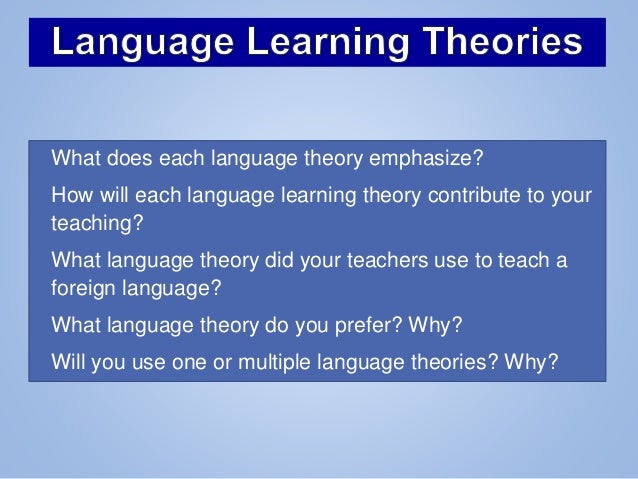 Language Learning Theories

What does each language theory emphasize?

How will each language learning theory contribute to your teaching?

What language theory did your teachers use to teach a foreign language?

What language theory do you prefer? Why?

Will you use one or multiple language theories? Why?